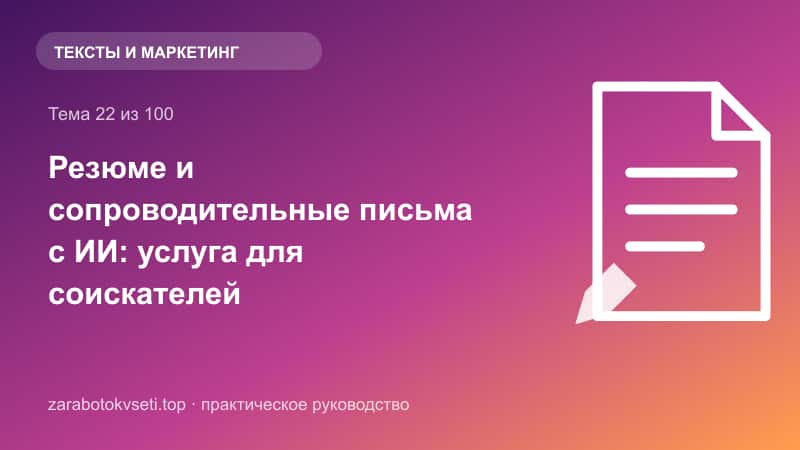 ТЕКСТЫ И МАРКЕТИНГ

Тема 22 из 100

Резюме и сопроводительные письма с ИИ: услуга для соискателей

zarabotokvseti.top · практическое руководство